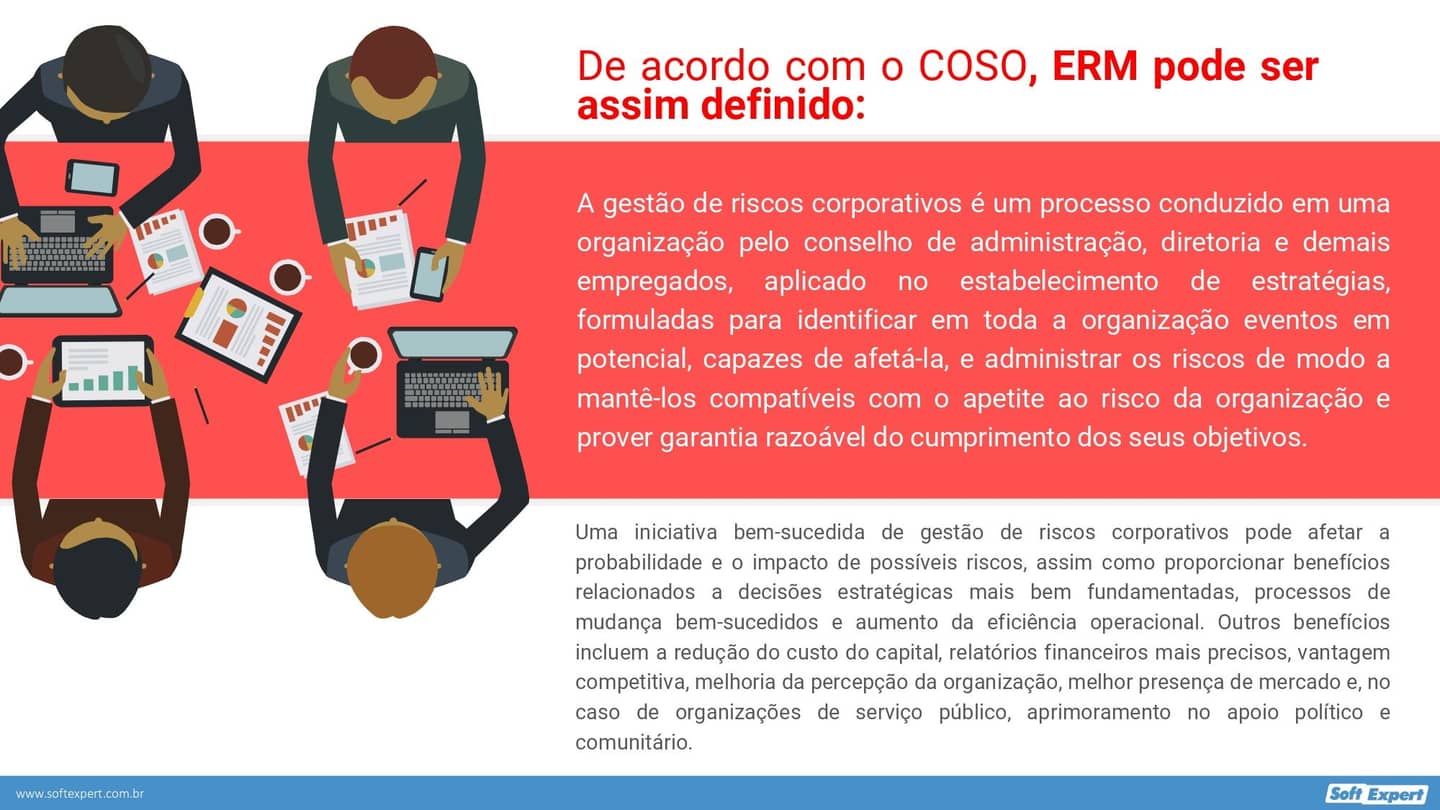 De acordo com o COSO, ERM pode ser assim definido:

A gestão de riscos corporativos é um processo conduzido em uma organização pelo conselho de administração, diretoria e demais empregados, aplicado no estabelecimento de estratégias, formuladas para identificar em toda a organização eventos em potencial, capazes de afetá-la, e administrar os riscos de modo a mantê-los compatíveis com o apetite ao risco da organização e prover garantia razoável do cumprimento dos seus objetivos.

Uma iniciativa bem-sucedida de gestão de riscos corporativos pode afetar a probabilidade e o impacto de possíveis riscos, assim como proporcionar benefícios relacionados a decisões estratégicas mais bem fundamentadas, processos de mudança bem-sucedidos e aumento da eficiência operacional. Outros benefícios incluem a redução do custo do capital, relatórios financeiros mais precisos, vantagem competitiva, melhoria da percepção da organização, melhor presença de mercado e, no caso de organizações de serviço público, aprimoramento no apoio político e comunitário.

www.softexpert.com.br

Soft Expert